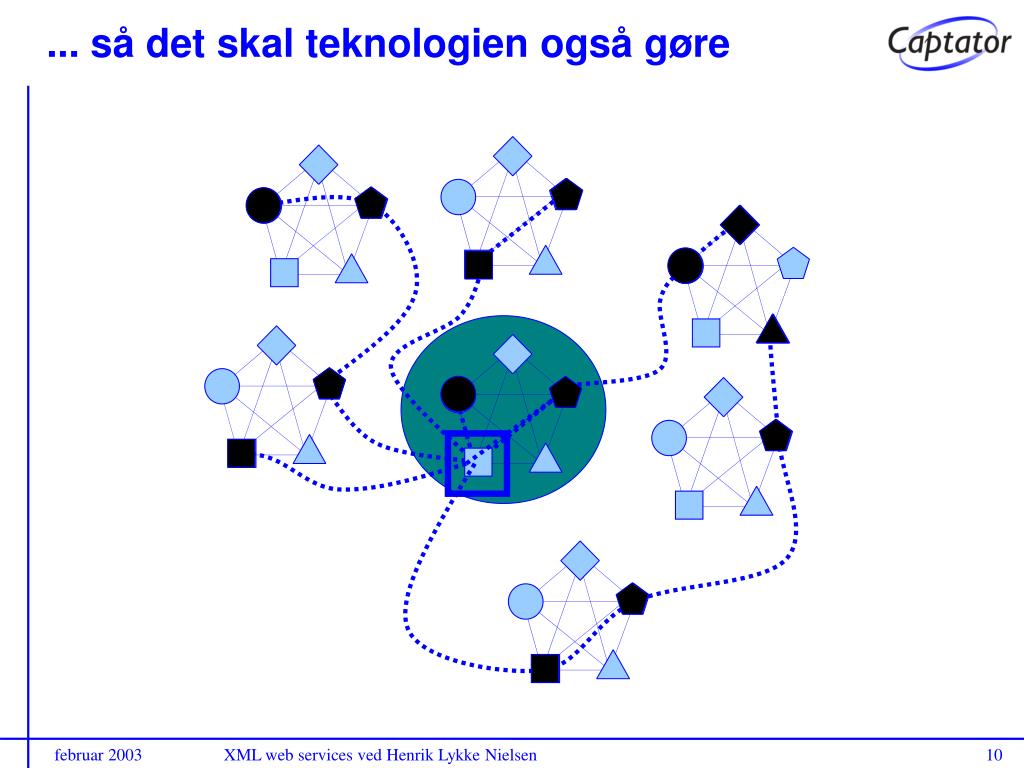 ... så det skal teknologien også gøre

Captator

februar 2003 XML web services ved Henrik Lykke Nielsen 10